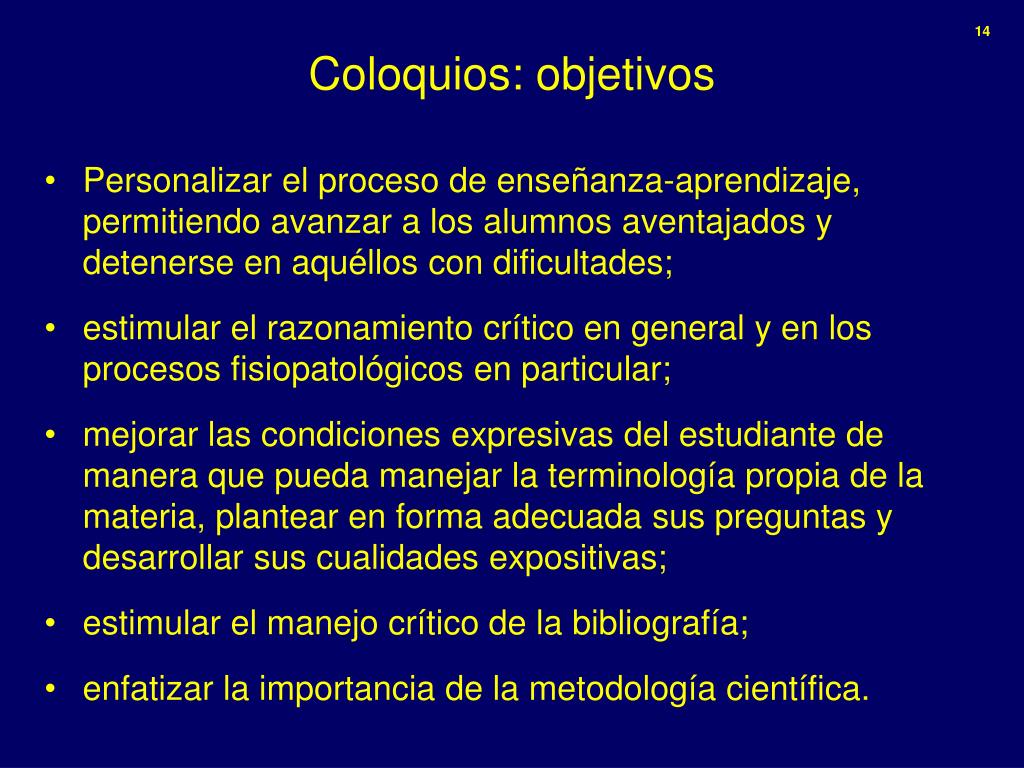 14

Coloquios: objetivos

• Personalizar el proceso de enseñanza-aprendizaje, permitiendo avanzar a los alumnos aventajados y detenerse en aquéllos con dificultades;

• estimular el razonamiento crítico en general y en los procesos fisiopatológicos en particular;

• mejorar las condiciones expresivas del estudiante de manera que pueda manejar la terminología propia de la materia, plantear en forma adecuada sus preguntas y desarrollar sus cualidades expositivas;

• estimular el manejo crítico de la bibliografía;

• enfatizar la importancia de la metodología científica.